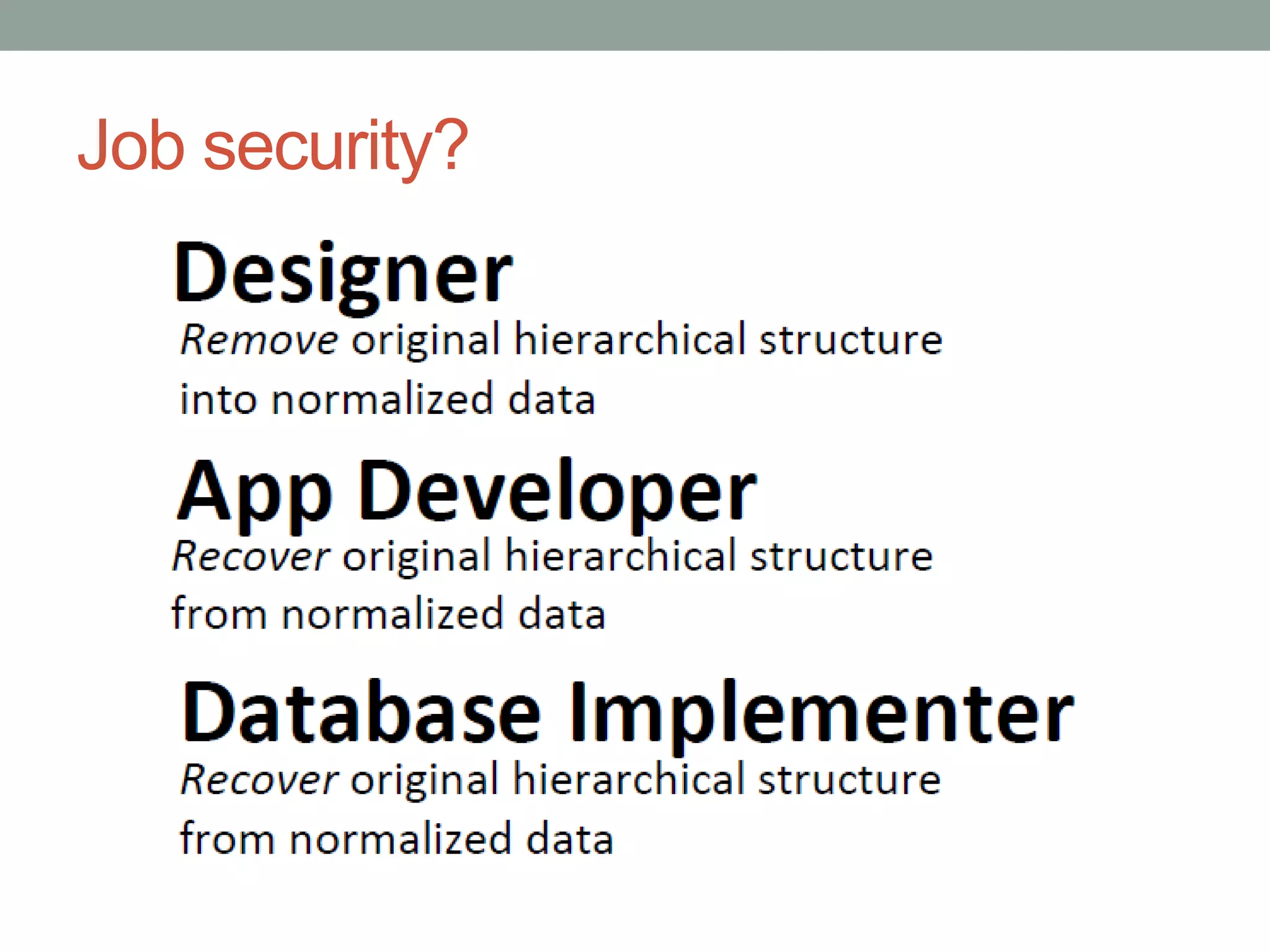 Job security?

Designer

Remove original hierarchical structure into normalized data

App Developer

Recover original hierarchical structure from normalized data

Database Implementer

Recover original hierarchical structure from normalized data